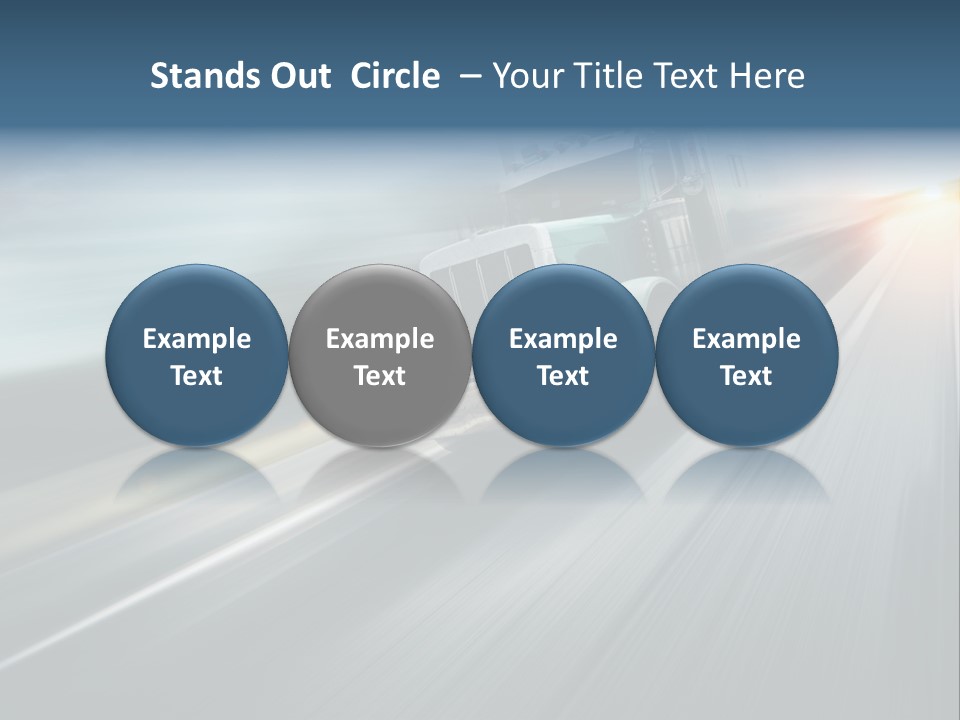 Stands Out Circle – Your Title Text Here

Example Text

Example Text

Example Text

Example Text